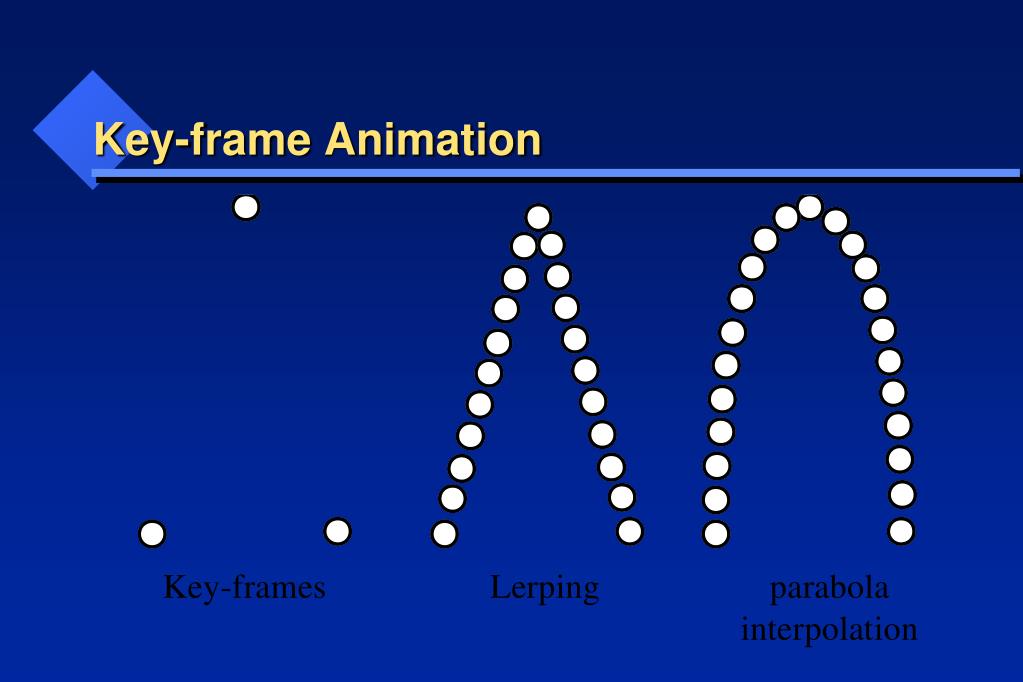 Key-frame Animation

Key-frames

Lerping

parabola interpolation